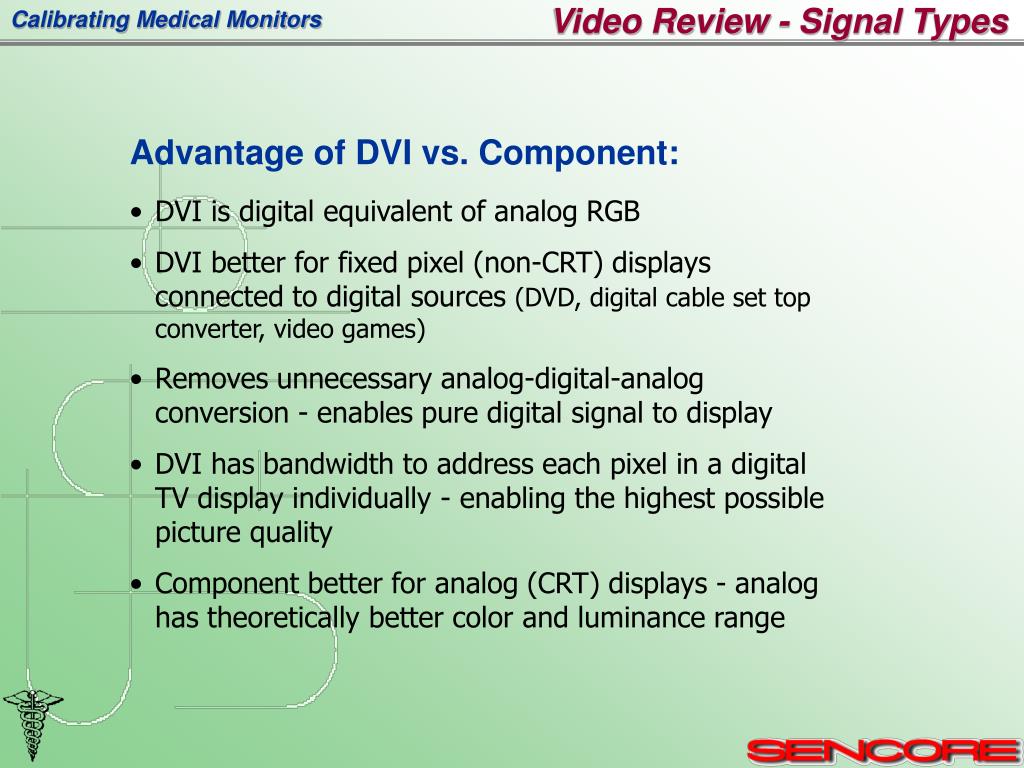 Calibrating Medical Monitors

Video Review - Signal Types

Advantage of DVI vs. Component:

• DVI is digital equivalent of analog RGB

• DVI better for fixed pixel (non-CRT) displays connected to digital sources (DVD, digital cable set top converter, video games)

• Removes unnecessary analog-digital-analog conversion - enables pure digital signal to display

• DVI has bandwidth to address each pixel in a digital TV display individually - enabling the highest possible picture quality

• Component better for analog (CRT) displays - analog has theoretically better color and luminance range

SENCORE